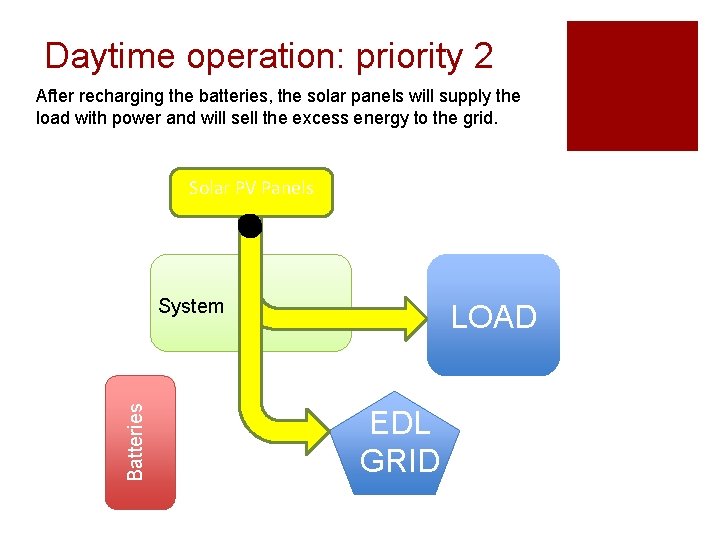 Daytime operation: priority 2

After recharging the batteries, the solar panels will supply the load with power and will sell the excess energy to the grid.

Solar PV Panels

System

LOAD

Batteries

EDL GRID